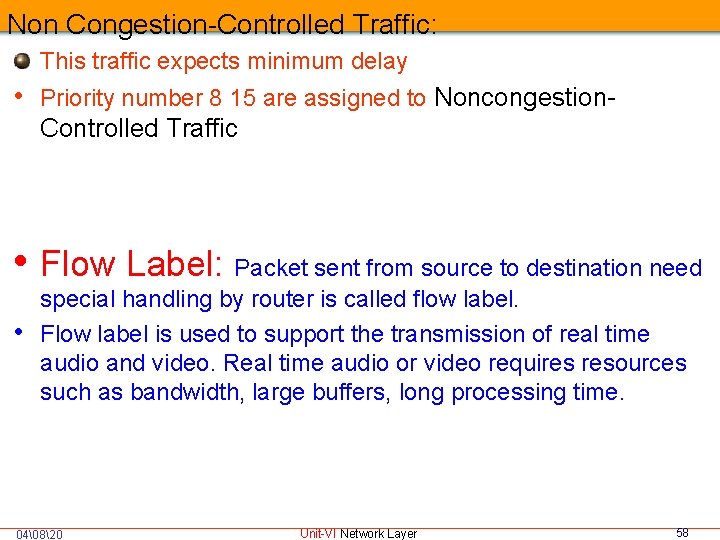 Non Congestion-Controlled Traffic:

This traffic expects minimum delay

• Priority number 8 15 are assigned to Noncongestion-Controlled Traffic

• Flow Label: Packet sent from source to destination need special handling by router is called flow label.

• Flow label is used to support the transmission of real time audio and video. Real time audio or video requires resources such as bandwidth, large buffers, long processing time.

04\08\20 Unit-VI Network Layer 58